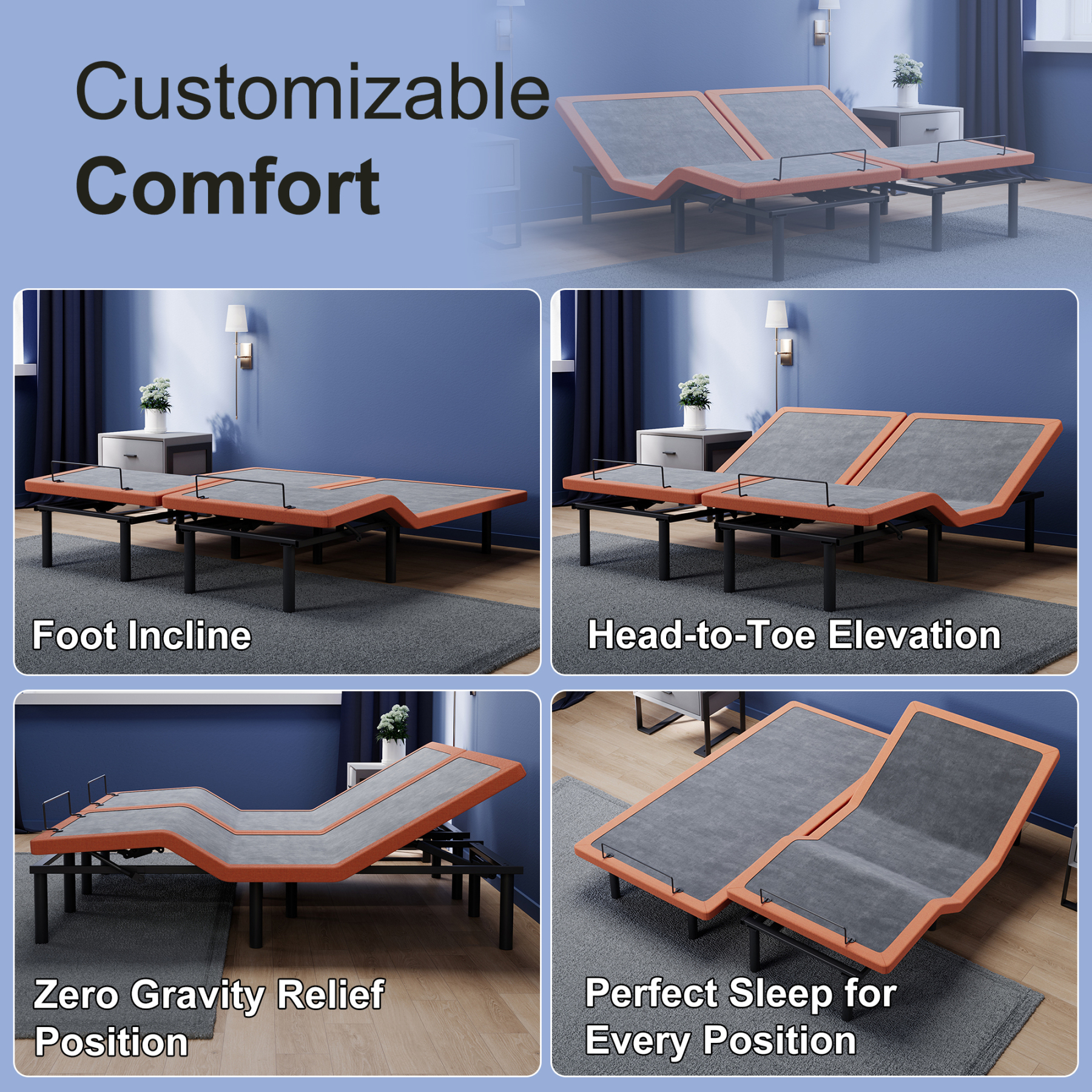 Customizable
Comfort

Foot Incline

Head-to-Toe Elevation

Zero Gravity Relief Position

Perfect Sleep for Every Position